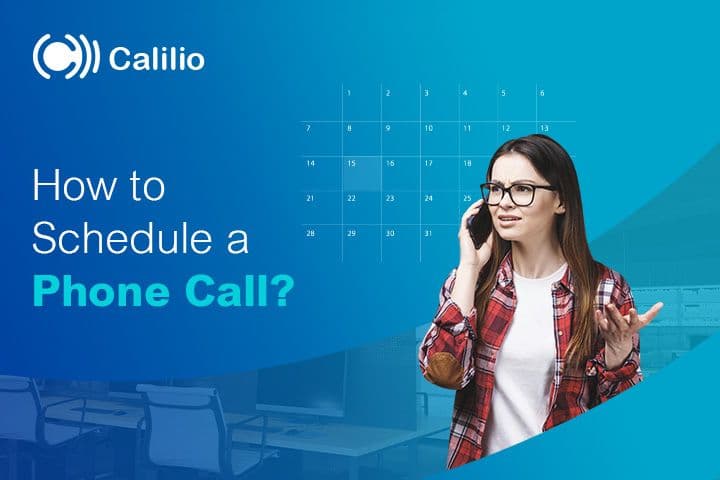 Calilio

How to Schedule a Phone Call?

| | 1 | 2 | 3 | 4 | 5 | 6 |
|---|---|---|---|---|---|---|
| 7 | 8 | 9 | 10 | 11 | 12 | 13 |
| 14 | 15 | 16 | 17 | 18 | | |
| 21 | 22 | 23 | 24 | 25 | | |
| 28 | 29 | 30 | 31 | | | |